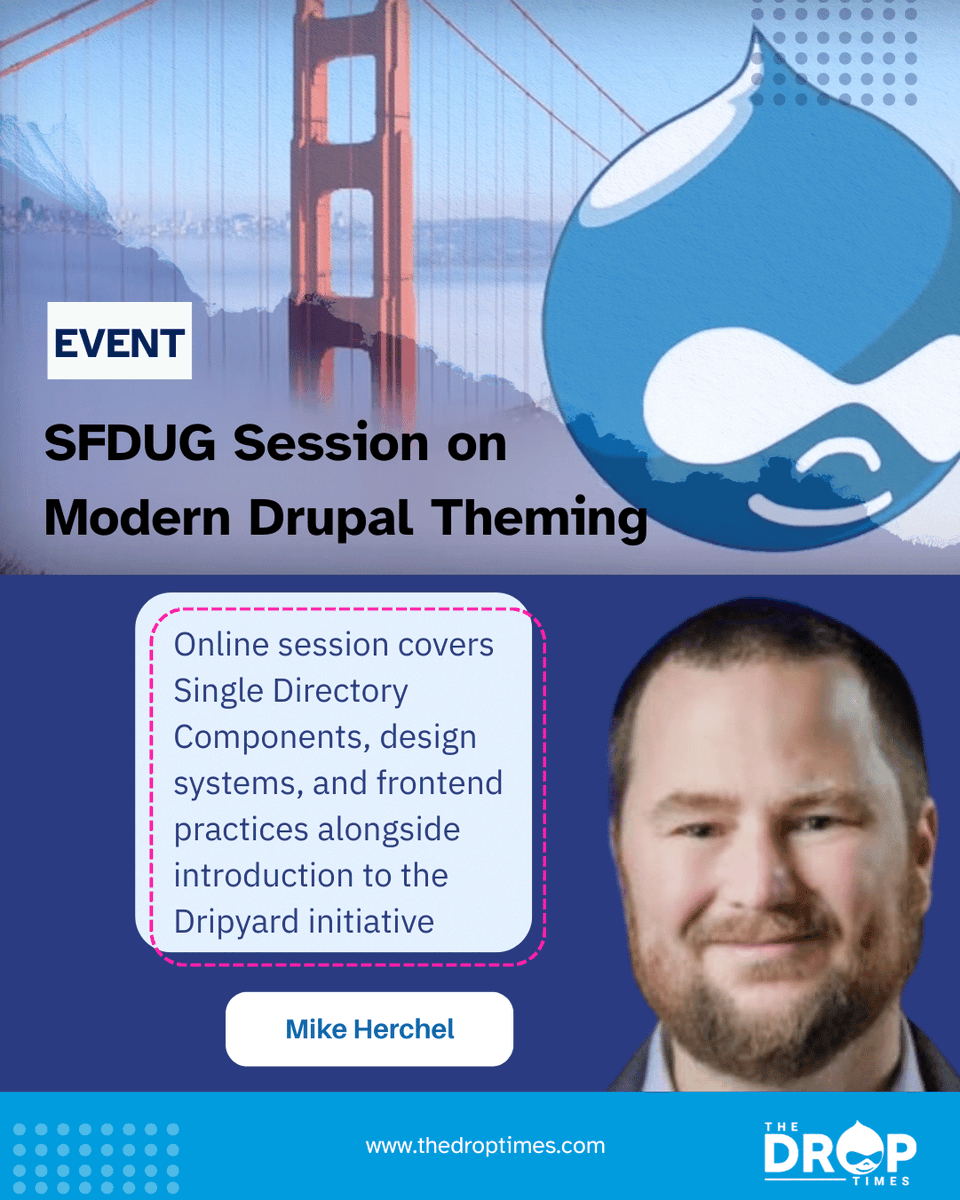 EVENT

SFDUG Session on Modern Drupal Theming

Online session covers Single Directory Components, design systems, and frontend practices alongside introduction to the Dripyard initiative

Mike Herchel

www.thedroptimes.com

THE DROP TIMES